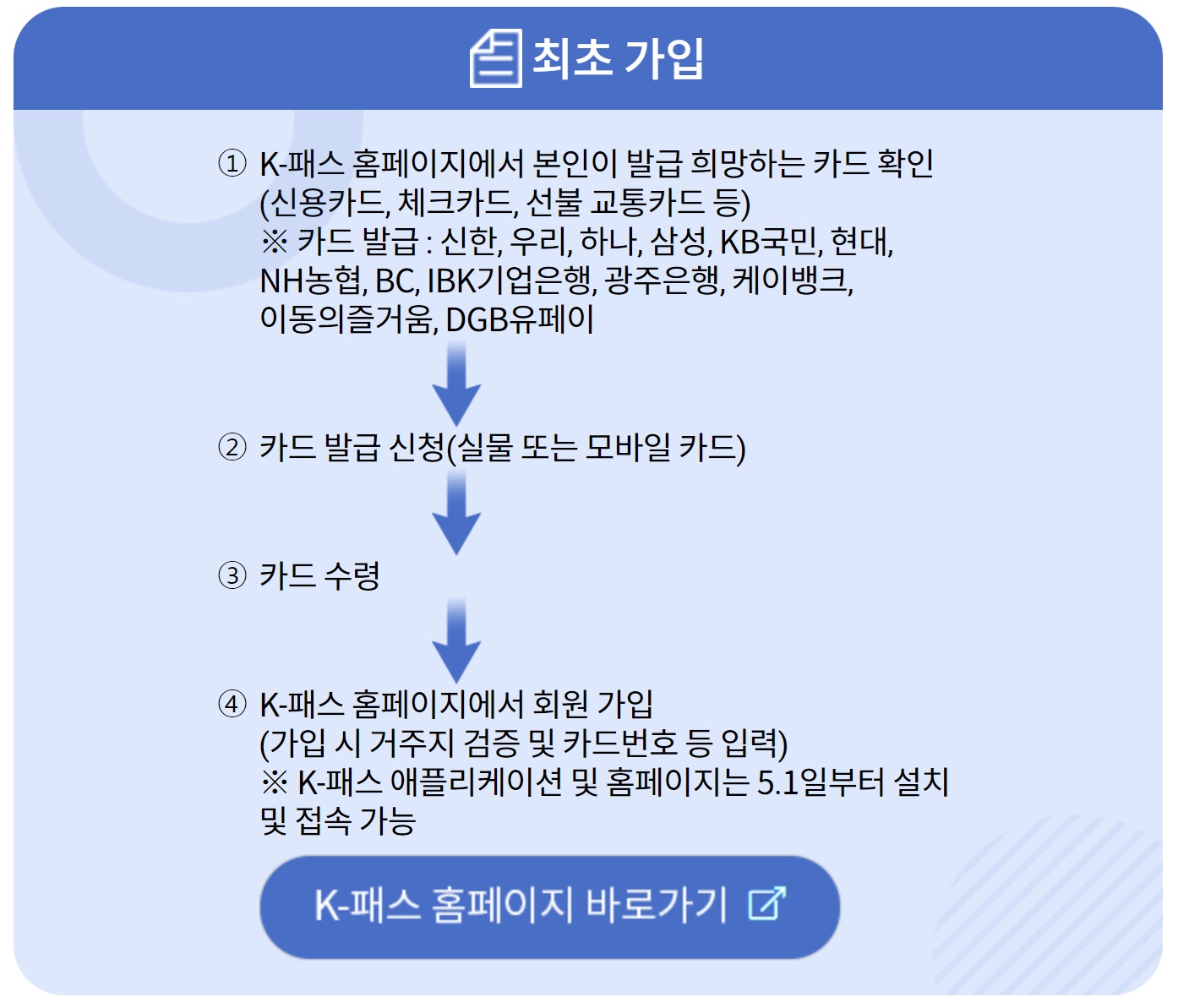 최초 가입

① K-패스 홈페이지에서 본인이 발급 희망하는 카드 확인 (신용카드, 체크카드, 선불 교통카드 등)
※ 카드 발급 : 신한, 우리, 하나, 삼성, KB국민, 현대, NH농협, BC, IBK기업은행, 광주은행, 케이뱅크, 이동의즐거움, DGB유페이

② 카드 발급 신청(실물 또는 모바일 카드)

③ 카드 수령

④ K-패스 홈페이지에서 회원 가입 (가입 시 거주지 검증 및 카드번호 등 입력)
※ K-패스 애플리케이션 및 홈페이지는 5.1일부터 설치 및 접속 가능

K-패스 홈페이지 바로가기